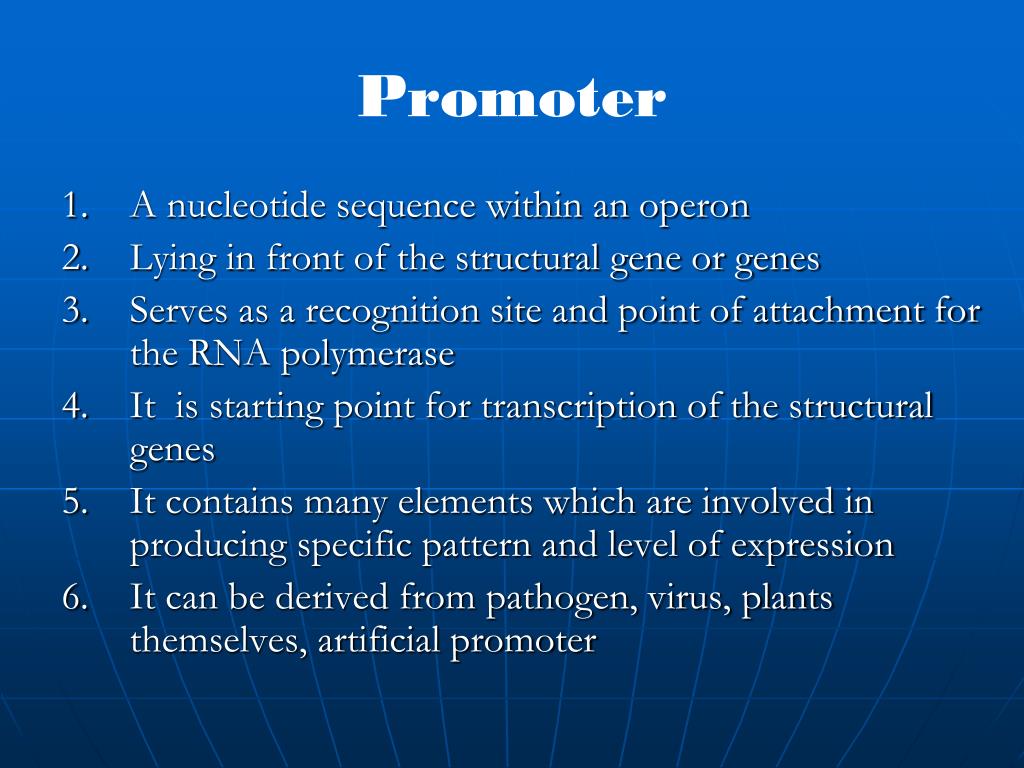 Promoter

1. A nucleotide sequence within an operon
2. Lying in front of the structural gene or genes
3. Serves as a recognition site and point of attachment for the RNA polymerase
4. It is starting point for transcription of the structural genes
5. It contains many elements which are involved in producing specific pattern and level of expression
6. It can be derived from pathogen, virus, plants themselves, artificial promoter